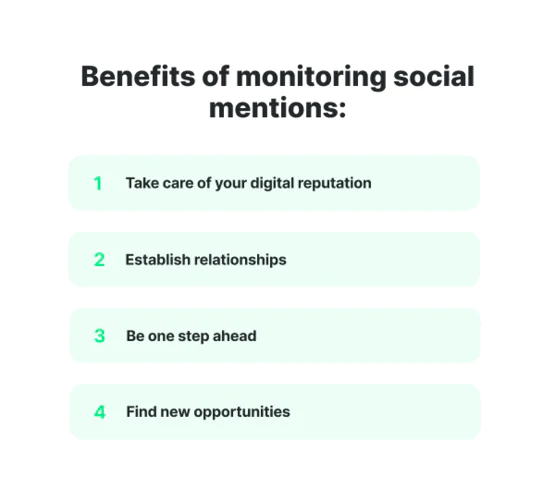 Benefits of monitoring social mentions:

1 Take care of your digital reputation

2 Establish relationships

3 Be one step ahead

4 Find new opportunities